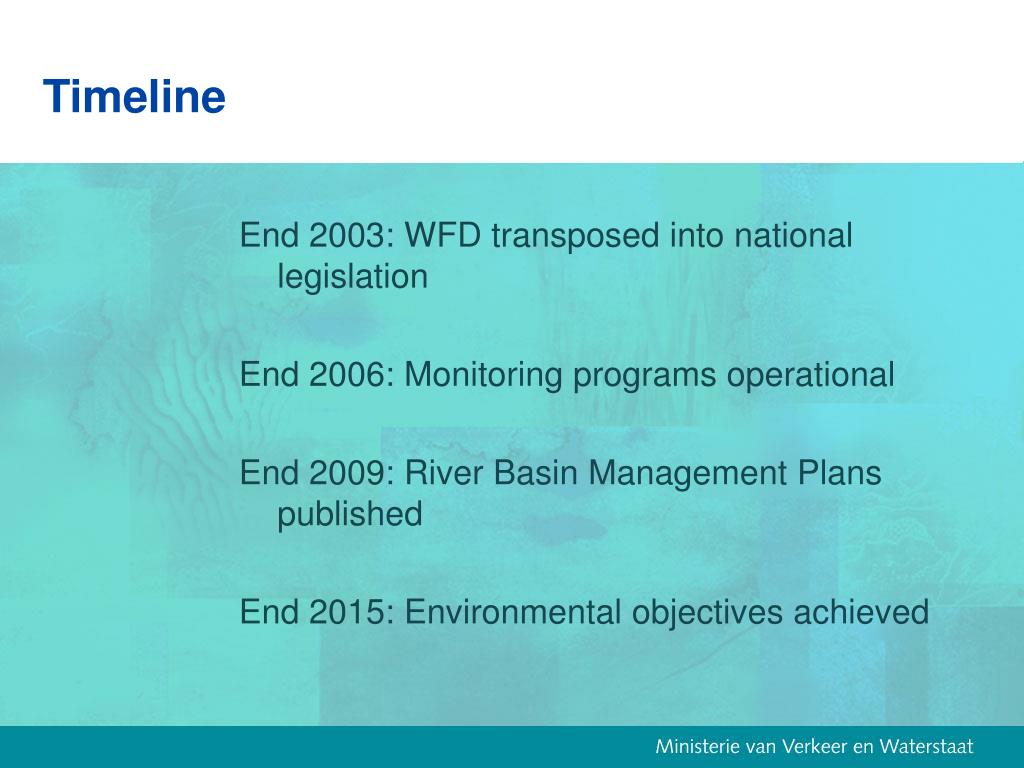 Timeline

End 2003: WFD transposed into national legislation

End 2006: Monitoring programs operational

End 2009: River Basin Management Plans published

End 2015: Environmental objectives achieved

Ministerie van Verkeer en Waterstaat